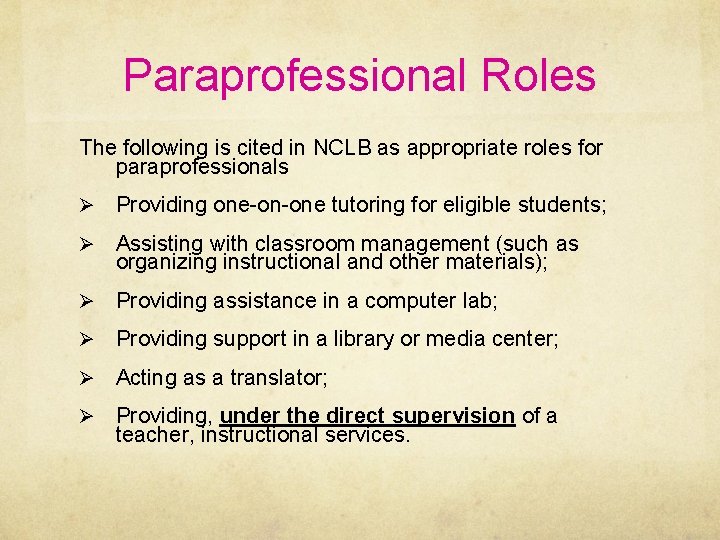 Paraprofessional Roles

The following is cited in NCLB as appropriate roles for paraprofessionals

➢ Providing one-on-one tutoring for eligible students;

➢ Assisting with classroom management (such as organizing instructional and other materials);

➢ Providing assistance in a computer lab;

➢ Providing support in a library or media center;

➢ Acting as a translator;

➢ Providing, under the direct supervision of a teacher, instructional services.